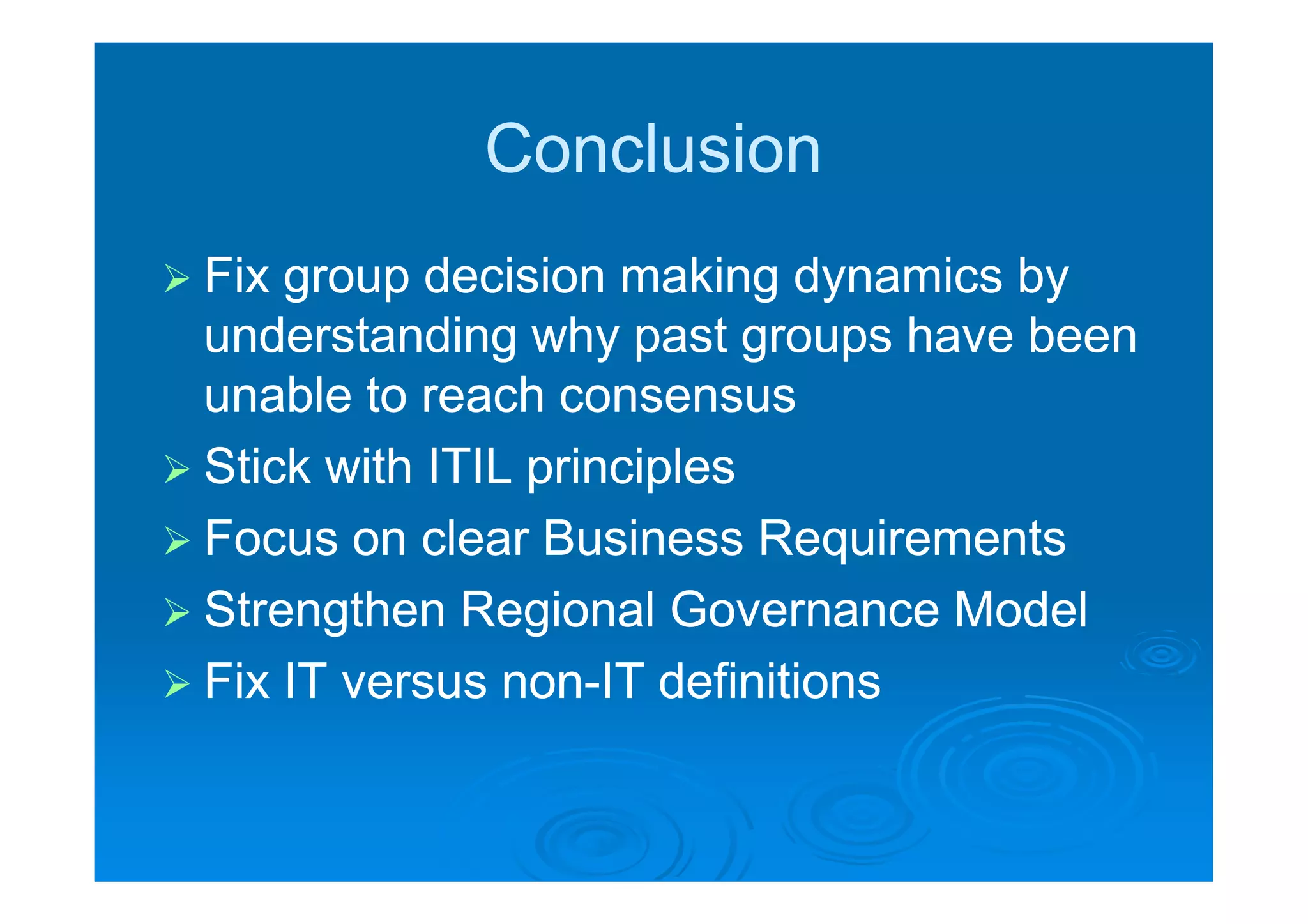 Conclusion

➢ Fix group decision making dynamics by understanding why past groups have been unable to reach consensus
➢ Stick with ITIL principles
➢ Focus on clear Business Requirements
➢ Strengthen Regional Governance Model
➢ Fix IT versus non-IT definitions